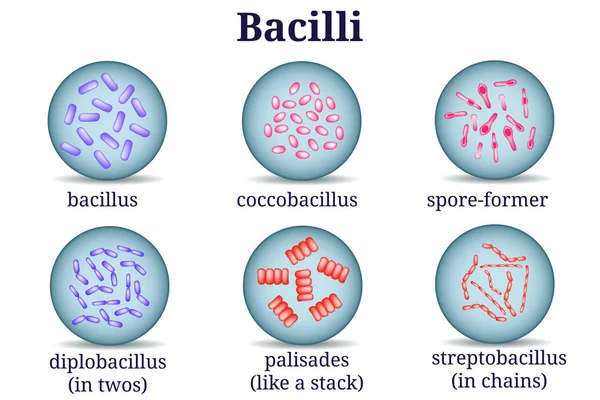 Bacilli

bacillus

coccobacillus

spore-former

diplobacillus
(in twos)

palisades
(like a stack)

streptobacillus
(in chains)